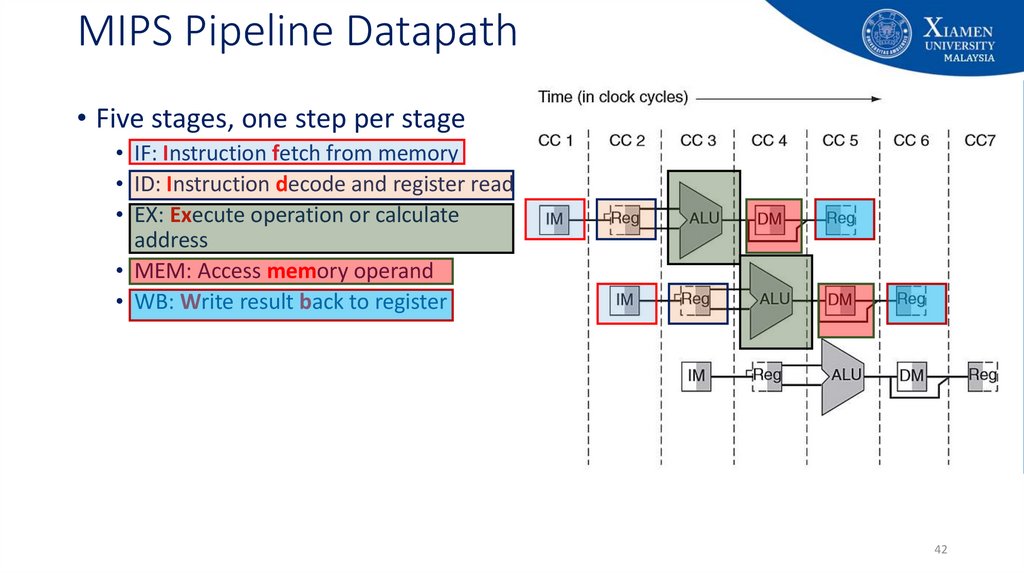 MIPS Pipeline Datapath

XIAMEN UNIVERSITY MALAYSIA

• Five stages, one step per stage
  • IF: Instruction fetch from memory
  • ID: Instruction decode and register read
  • EX: Execute operation or calculate address
  • MEM: Access memory operand
  • WB: Write result back to register

Time (in clock cycles)

CC 1 CC 2 CC 3 CC 4 CC 5 CC 6 CC7

IM Reg ALU DM Reg

IM Reg ALU DM Reg

IM Reg ALU DM Reg

42